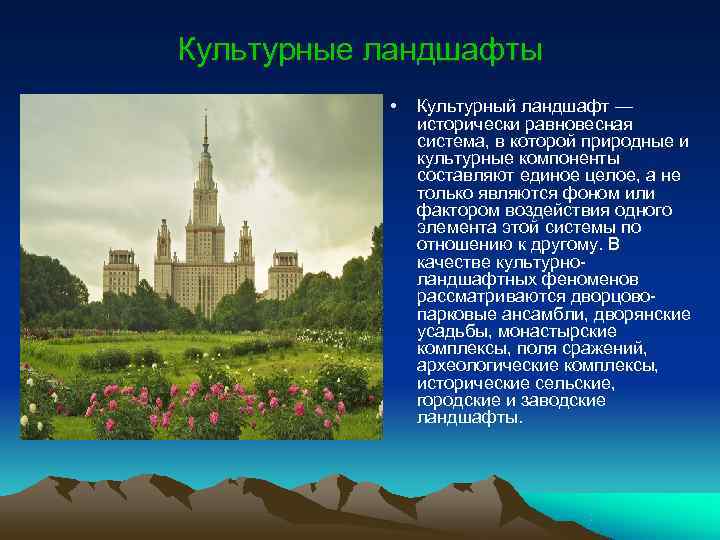 Культурные ландшафты

• Культурный ландшафт — исторически равновесная система, в которой природные и культурные компоненты составляют единое целое, а не только являются фоном или фактором воздействия одного элемента этой системы по отношению к другому. В качестве культурно-ландшафтных феноменов рассматриваются дворцово-парковые ансамбли, дворянские усадьбы, монастырские комплексы, поля сражений, археологические комплексы, исторические сельские, городские и заводские ландшафты.